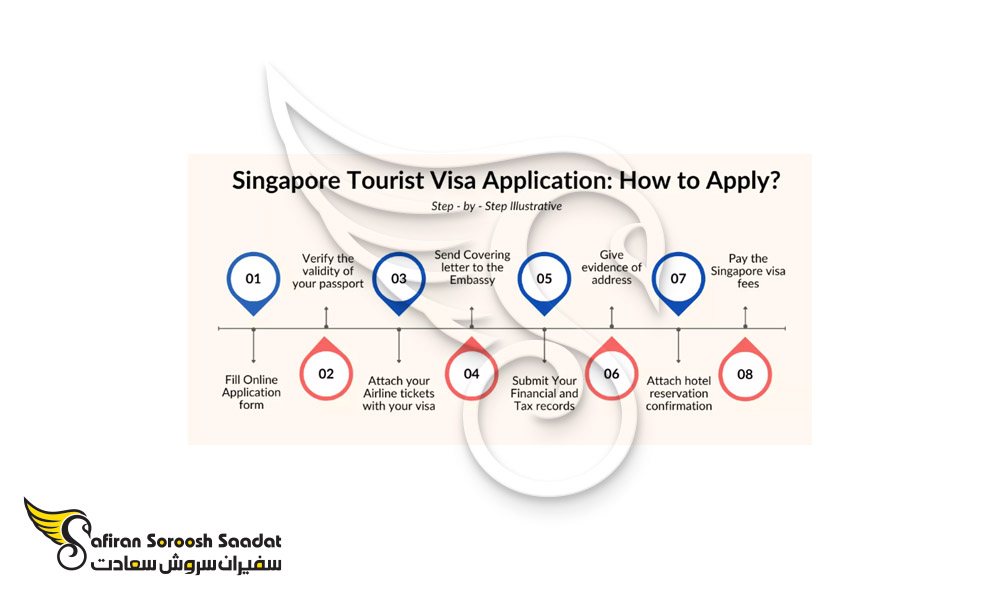 Singapore Tourist Visa Application: How to Apply?

Step - by - Step Illustrative

01

Fill Online Application form

02

Verify the validity of your passport

03

Attach your Airline tickets with your visa

04

Send Covering letter to the Embassy

05

Submit Your Financial and Tax records

06

Give evidence of address

07

Attach hotel reservation confirmation

08

Pay the Singapore visa fees

Safiran Soroosh Saadat
سفیران سروش سعادت